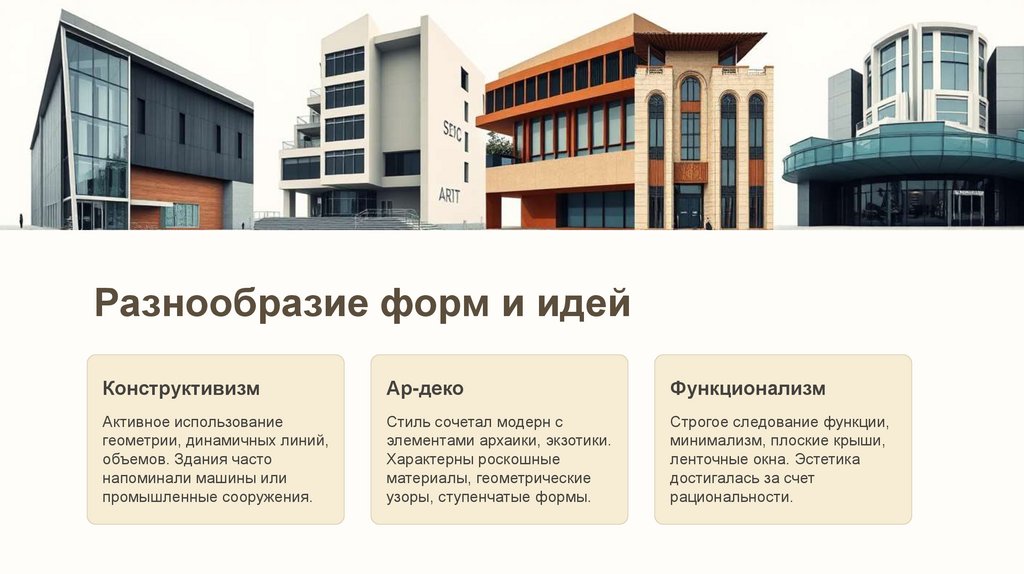 SEIC
ARIT

Разнообразие форм и идей

Конструктивизм

Активное использование геометрии, динамичных линий, объемов. Здания часто напоминали машины или промышленные сооружения.

Ар-деко

Стиль сочетал модерн с элементами архаики, экзотики. Характерны роскошные материалы, геометрические узоры, ступенчатые формы.

Функционализм

Строгое следование функции, минимализм, плоские крыши, ленточные окна. Эстетика достигалась за счет рациональности.